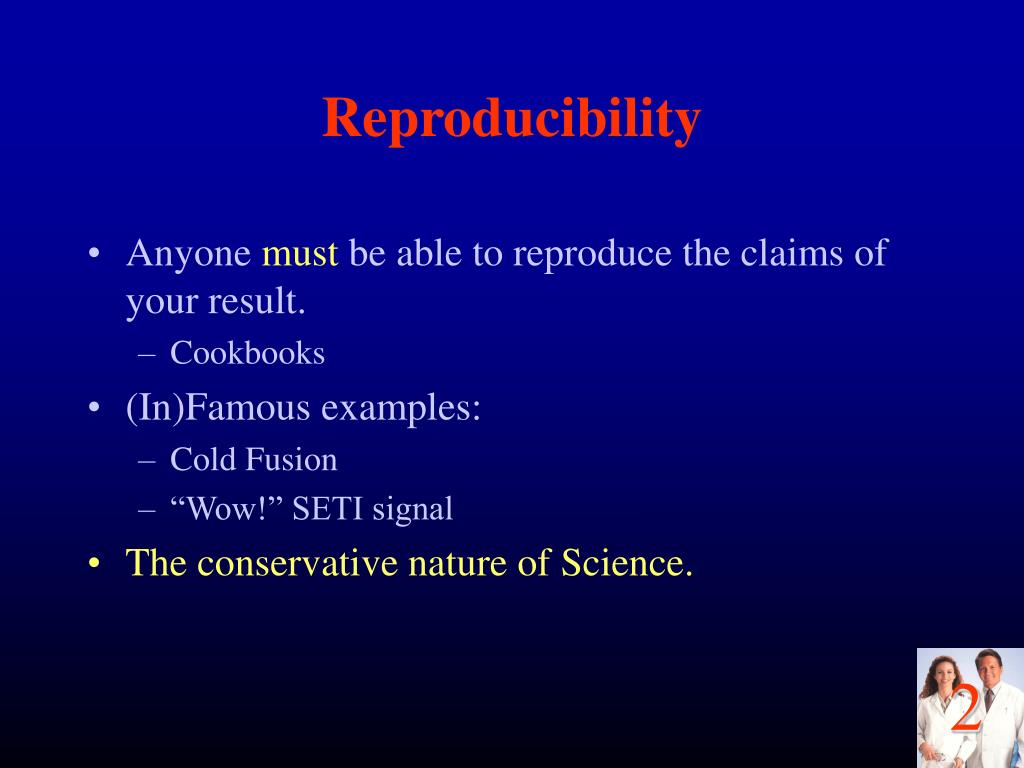 Reproducibility

• Anyone must be able to reproduce the claims of your result.
  – Cookbooks
• (In)Famous examples:
  – Cold Fusion
  – “Wow!” SETI signal
• The conservative nature of Science.

2